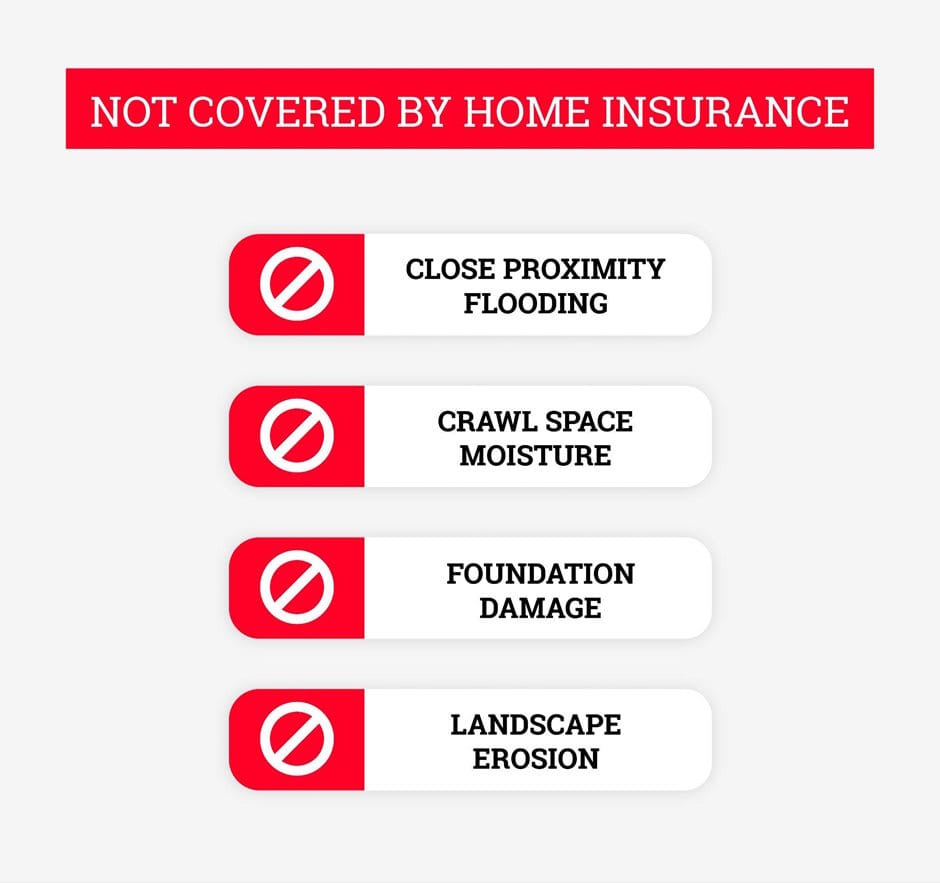 NOT COVERED BY HOME INSURANCE

CLOSE PROXIMITY FLOODING

CRAWL SPACE MOISTURE

FOUNDATION DAMAGE

LANDSCAPE EROSION